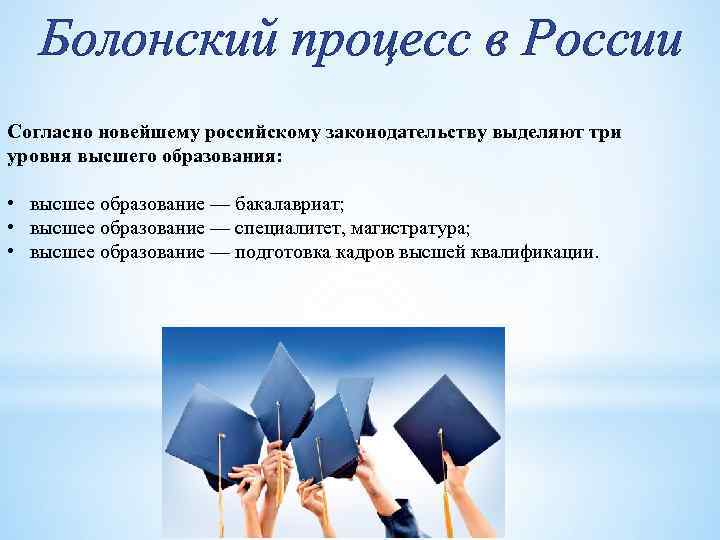 Болонский процесс в России

Согласно новейшему российскому законодательству выделяют три уровня высшего образования:

• высшее образование — бакалавриат;
• высшее образование — специалитет, магистратура;
• высшее образование — подготовка кадров высшей квалификации.